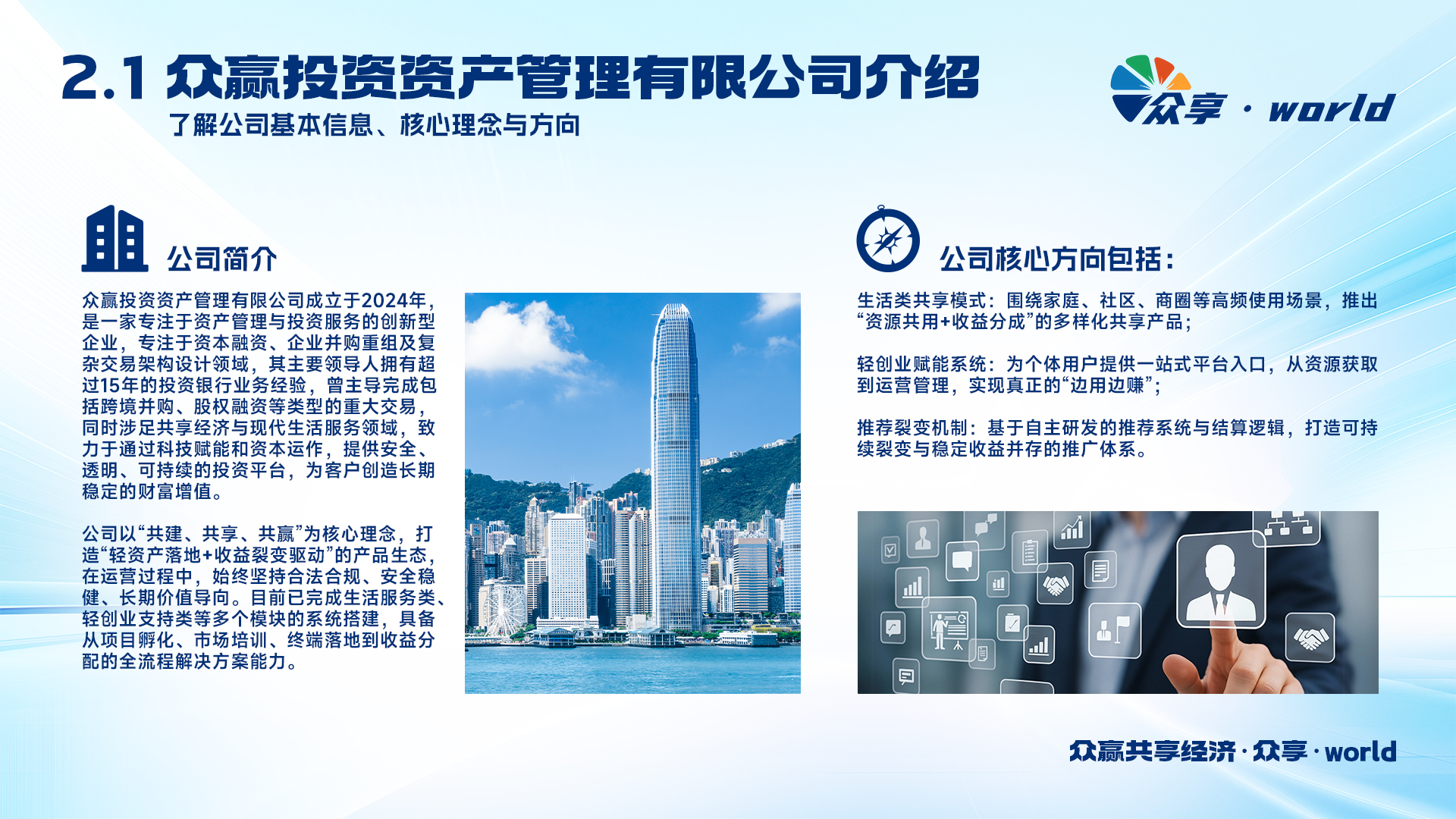 2.1 众赢投资资产管理有限公司介绍

了解公司基本信息、核心理念与方向

众享 · world

公司简介

众赢投资资产管理有限公司成立于2024年，是一家专注于资产管理与投资服务的创新型企业，专注于资本融资、企业并购重组及复杂交易架构设计领域，其主要领导人拥有超过15年的投资银行业务经验，曾主导完成包括跨境并购、股权融资等类型的重大交易，同时涉足共享经济与现代生活服务领域，致力于通过科技赋能和资本运作，提供安全、透明、可持续的投资平台，为客户创造长期稳定的财富增值。

公司以“共建、共享、共赢”为核心理念，打造“轻资产落地+收益裂变驱动”的产品生态，在运营过程中，始终坚持合法合规、安全稳健、长期价值导向。目前已完成生活服务类、轻创业支持类等多个模块的系统搭建，具备从项目孵化、市场培训、终端落地到收益分配的全流程解决方案能力。

公司核心方向包括：

生活类共享模式：围绕家庭、社区、商圈等高频使用场景，推出“资源共用+收益分成”的多样化共享产品；

轻创业赋能系统：为个体用户提供一站式平台入口，从资源获取到运营管理，实现真正的“边用边赚”；

推荐裂变机制：基于自主研发的推荐系统与结算逻辑，打造可持续裂变与稳定收益并存的推广体系。

众赢共享经济 · 众享 · world